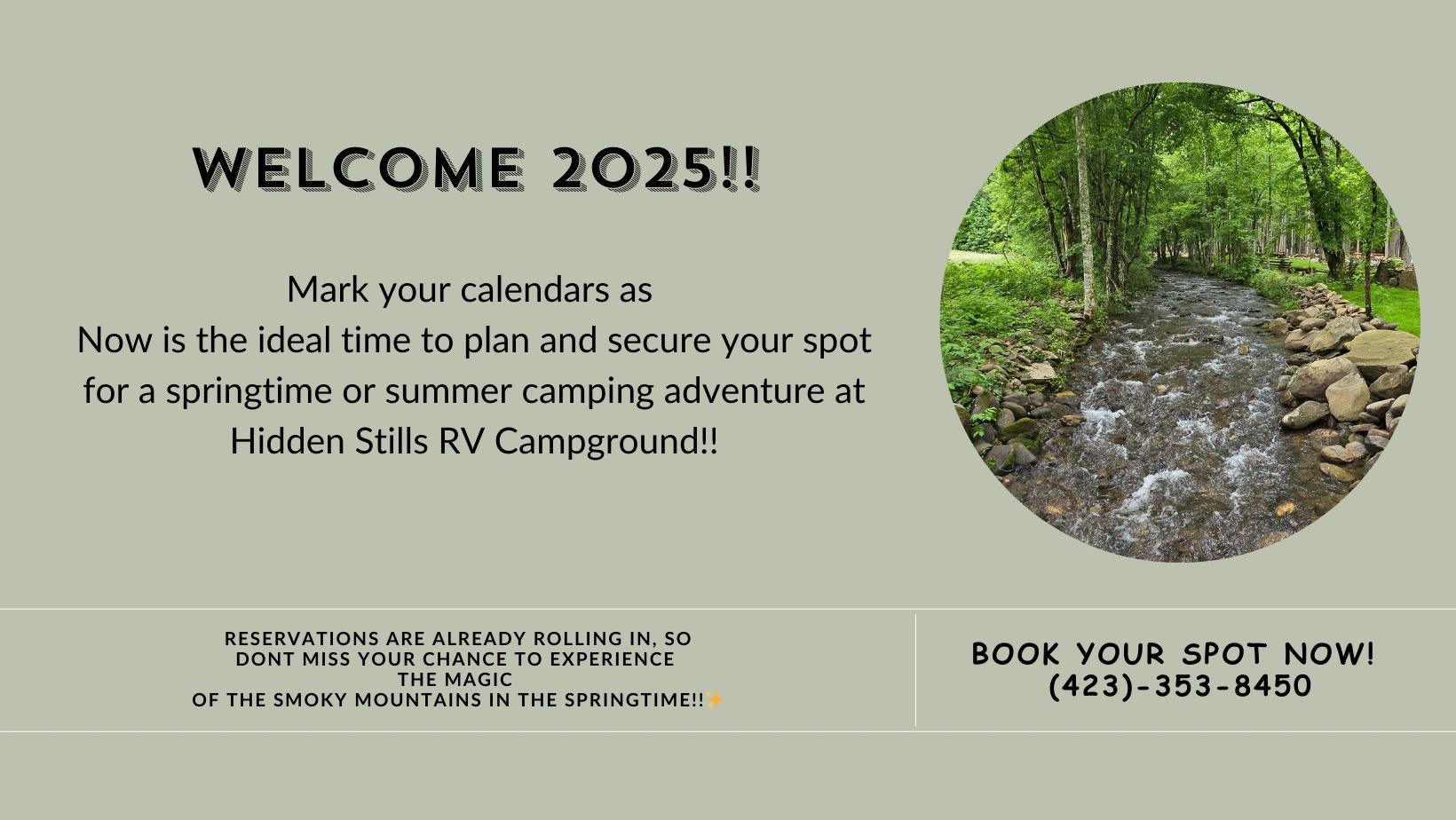 WELCOME 2025!!

Mark your calendars as
Now is the ideal time to plan and secure your spot for a springtime or summer camping adventure at Hidden Stills RV Campground!!

RESERVATIONS ARE ALREADY ROLLING IN, SO DONT MISS YOUR CHANCE TO EXPERIENCE THE MAGIC OF THE SMOKY MOUNTAINS IN THE SPRINGTIME!!✨

BOOK YOUR SPOT NOW!
(423)-353-8450